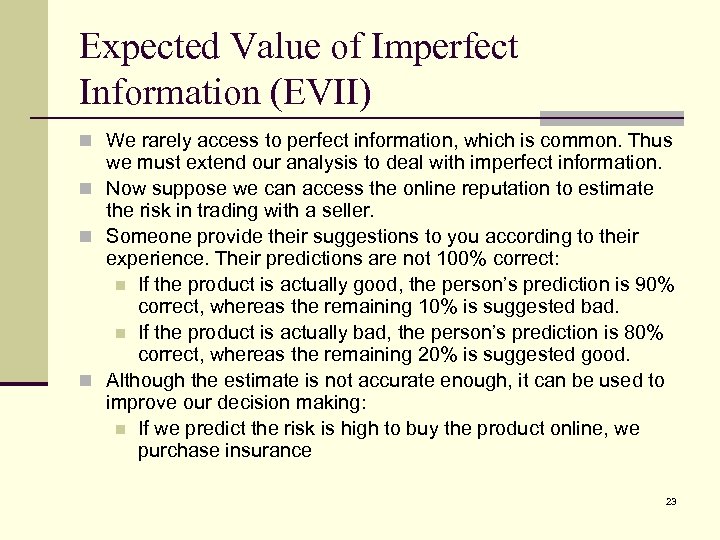 Expected Value of Imperfect Information (EVII)

We rarely access to perfect information, which is common. Thus we must extend our analysis to deal with imperfect information.

Now suppose we can access the online reputation to estimate the risk in trading with a seller.

Someone provide their suggestions to you according to their experience. Their predictions are not 100% correct:

If the product is actually good, the person's prediction is 90% correct, whereas the remaining 10% is suggested bad.

If the product is actually bad, the person's prediction is 80% correct, whereas the remaining 20% is suggested good.

Although the estimate is not accurate enough, it can be used to improve our decision making:

If we predict the risk is high to buy the product online, we purchase insurance

23